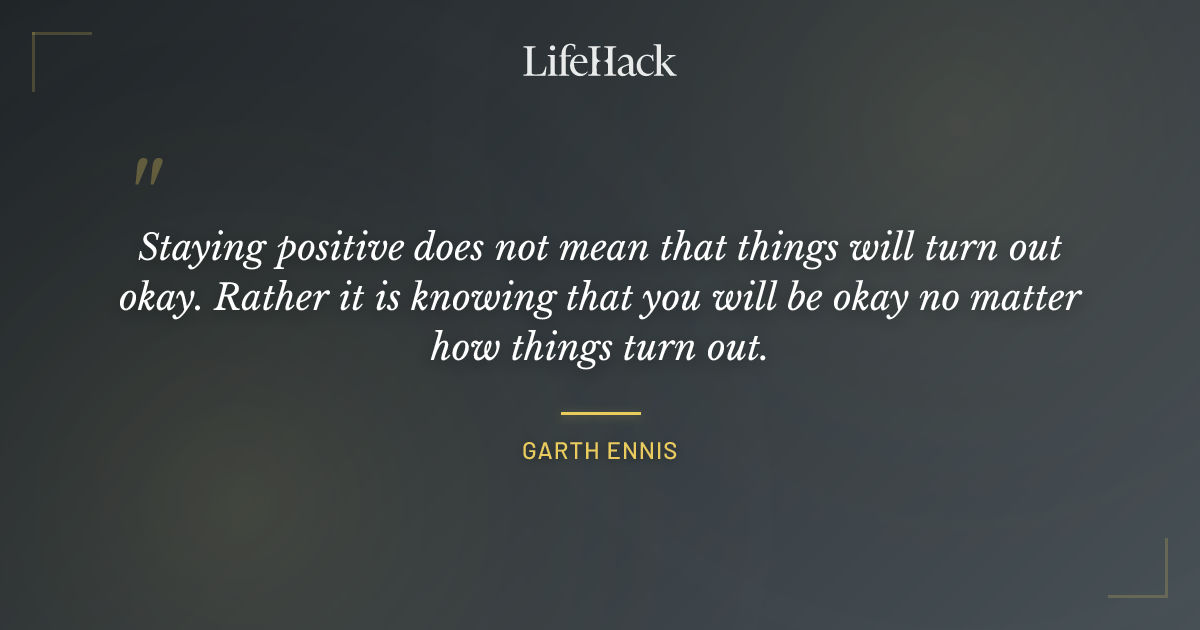 LifeHack

"

Staying positive does not mean that things will turn out okay. Rather it is knowing that you will be okay no matter how things turn out.

GARTH ENNIS